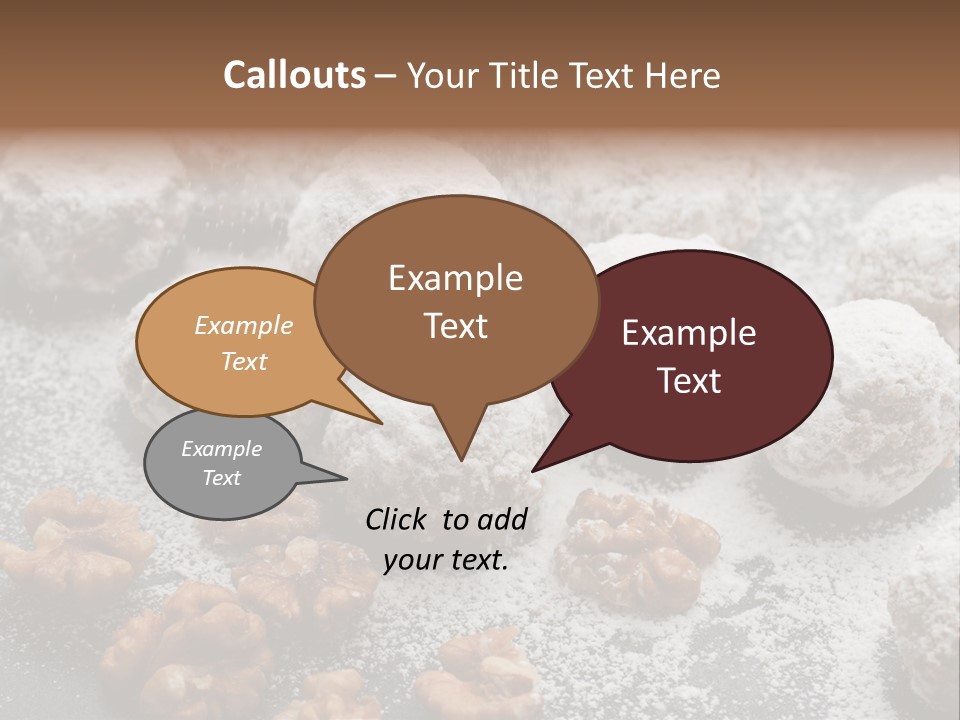 Callouts – Your Title Text Here

Example Text

Example Text

Example Text

Example Text

Click to add your text.